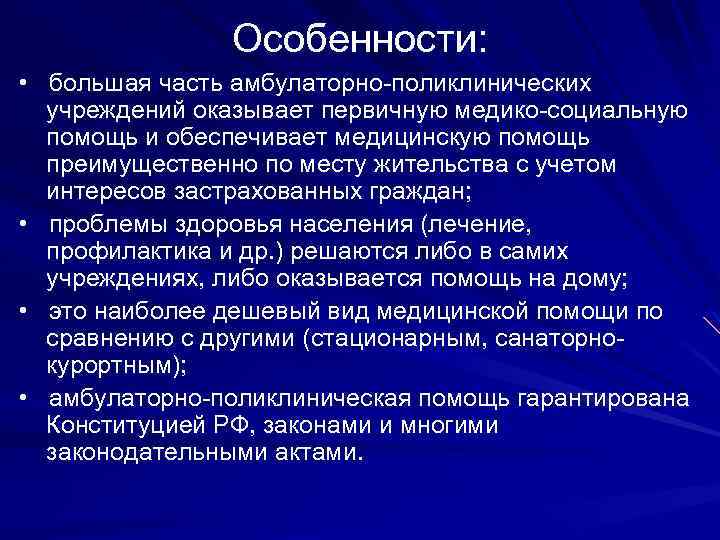 Особенности:

• большая часть амбулаторно-поликлинических учреждений оказывает первичную медико-социальную помощь и обеспечивает медицинскую помощь преимущественно по месту жительства с учетом интересов застрахованных граждан;

• проблемы здоровья населения (лечение, профилактика и др.) решаются либо в самих учреждениях, либо оказывается помощь на дому;

• это наиболее дешевый вид медицинской помощи по сравнению с другими (стационарным, санаторно-курортным);

• амбулаторно-поликлиническая помощь гарантирована Конституцией РФ, законами и многими законодательными актами.